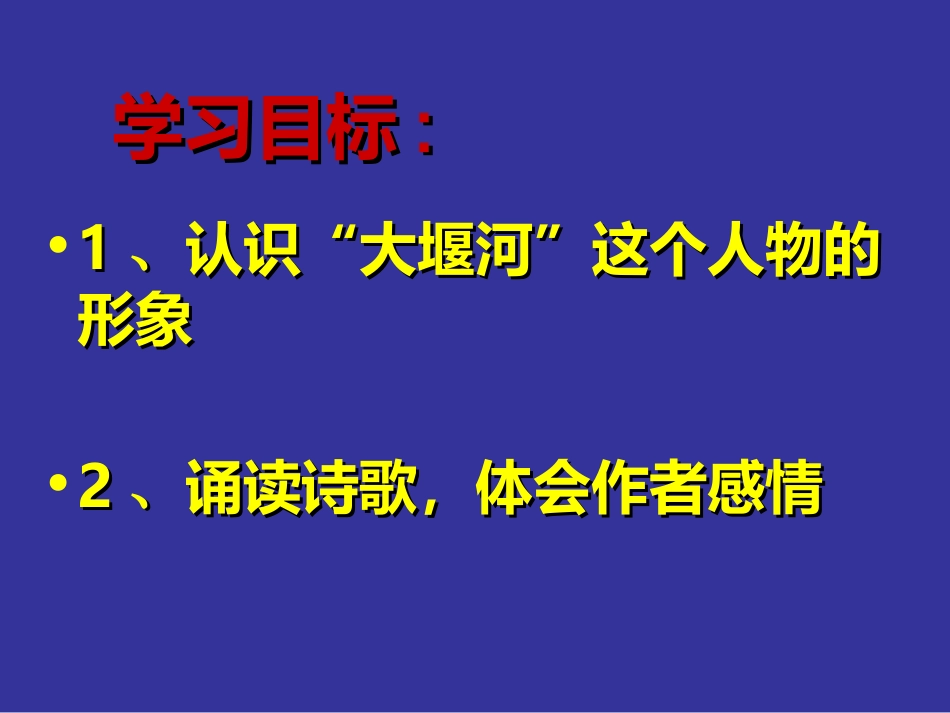 学习目标：

• 1 、认识“大堰河”这个人物的形象

• 2 、诵读诗歌，体会作者感情